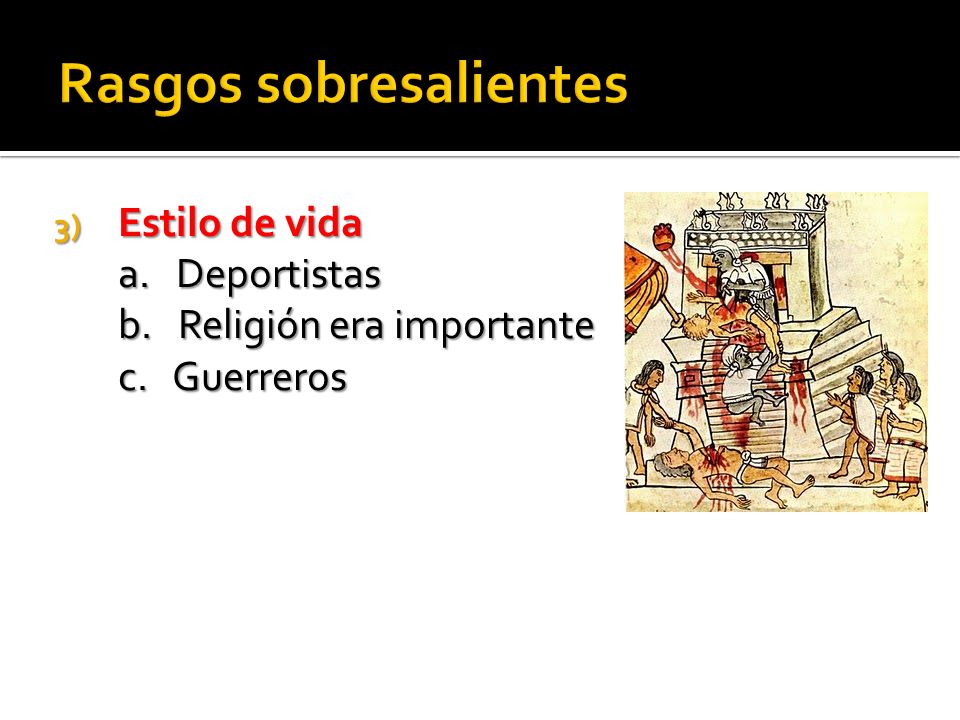 Rasgos sobresalientes

3) Estilo de vida
a. Deportistas
b. Religión era importante
c. Guerreros